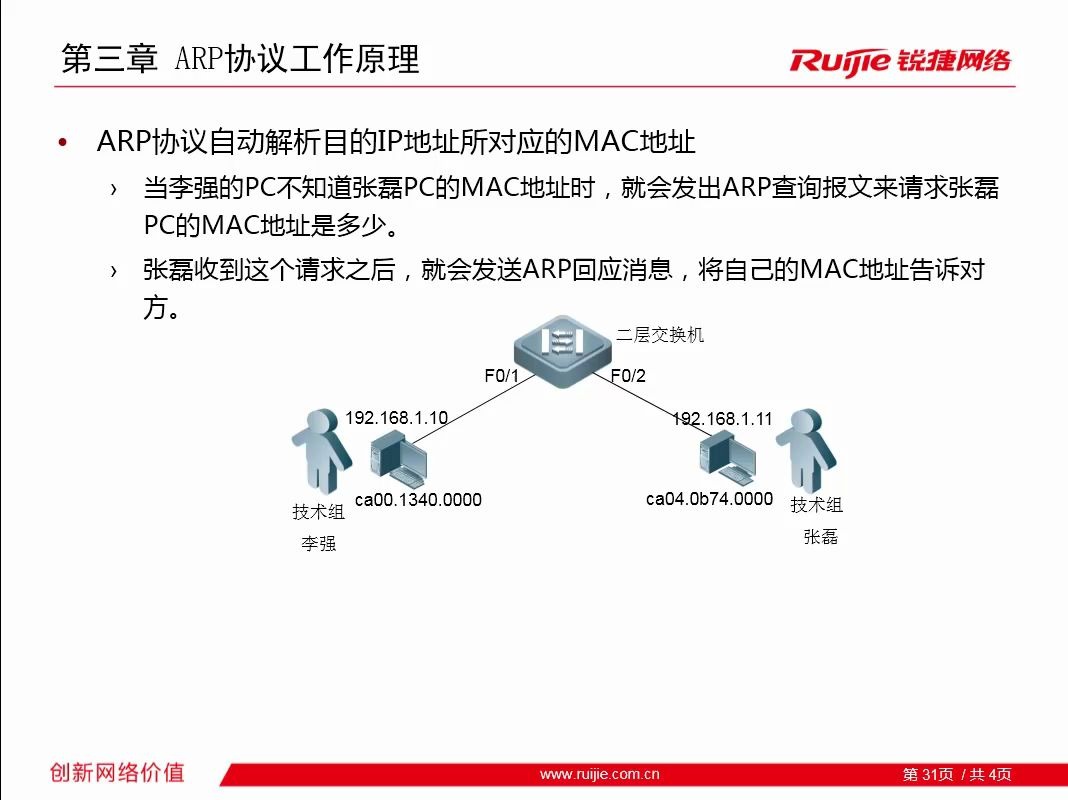 第三章 ARP协议工作原理

Ruijie 锐捷网络

• ARP协议自动解析目的IP地址所对应的MAC地址

› 当李强的PC不知道张磊PC的MAC地址时，就会发出ARP查询报文来请求张磊PC的MAC地址是多少。

› 张磊收到这个请求之后，就会发送ARP回应消息，将自己的MAC地址告诉对方。

二层交换机

F0/1

F0/2

192.168.1.10

192.168.1.11

ca00.1340.0000

ca04.0b74.0000

技术组

李强

技术组

张磊

创新网络价值

www.ruijie.com.cn

第 31页 / 共 4页